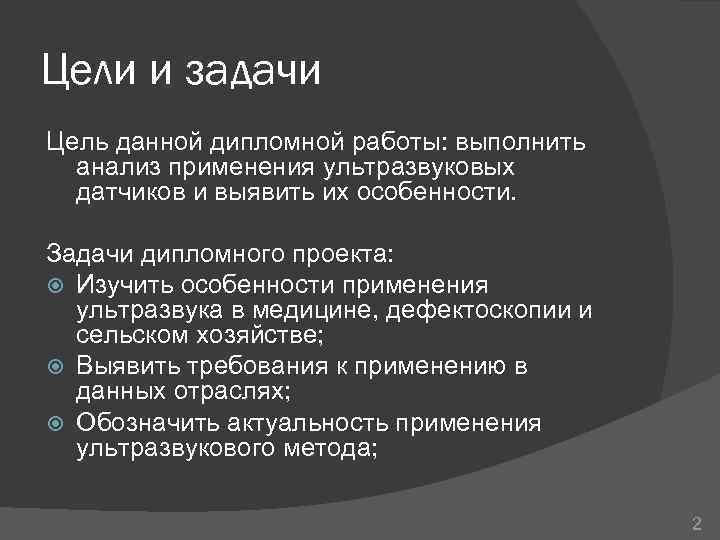 Цели и задачи

Цель данной дипломной работы: выполнить анализ применения ультразвуковых датчиков и выявить их особенности.

Задачи дипломного проекта:
Изучить особенности применения ультразвука в медицине, дефектоскопии и сельском хозяйстве;
Выявить требования к применению в данных отраслях;
Обозначить актуальность применения ультразвукового метода;

2